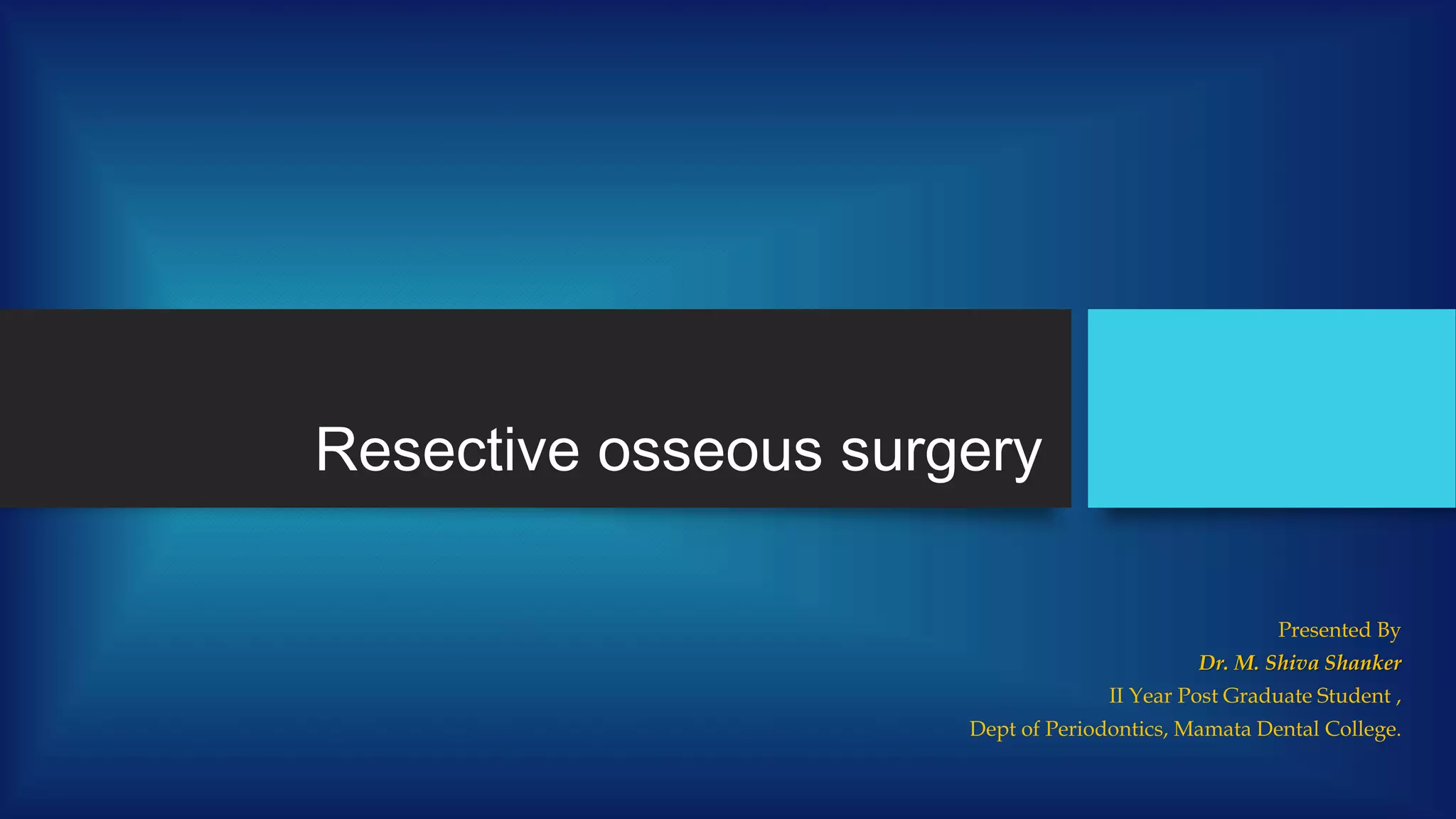 Resective osseous surgery

Presented By
Dr. M. Shiva Shanker
II Year Post Graduate Student ,
Dept of Periodontics, Mamata Dental College.